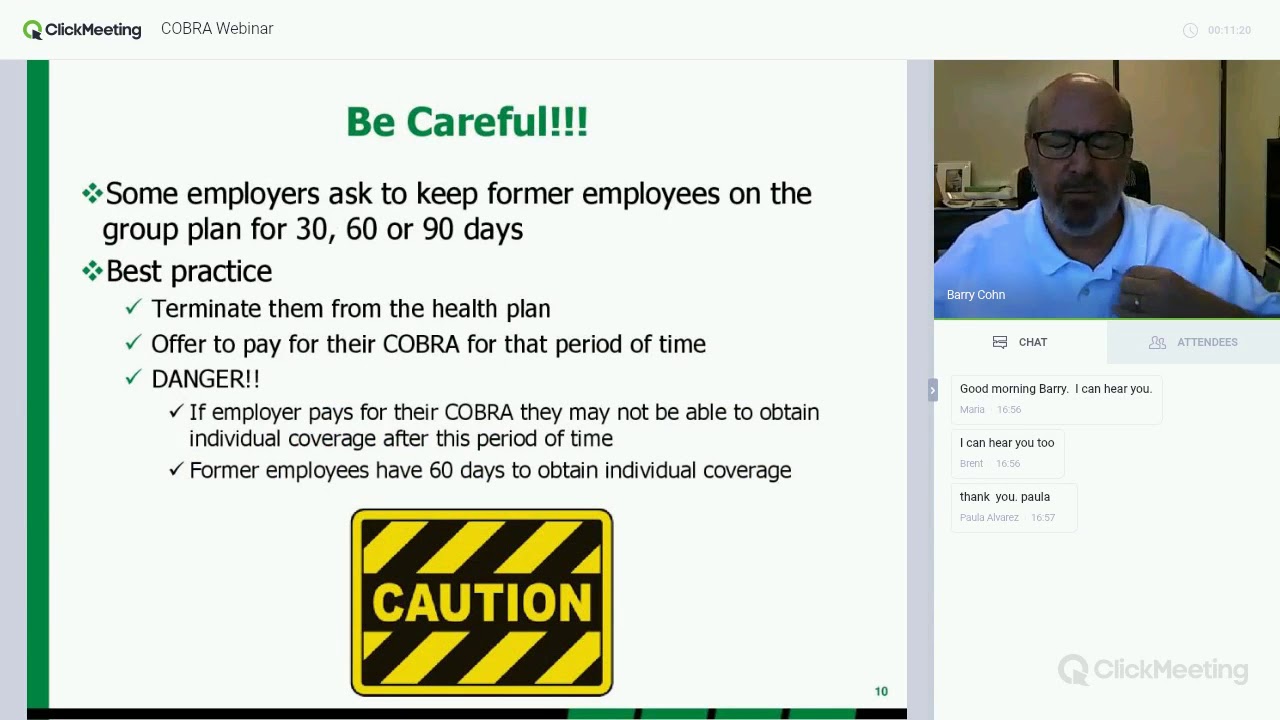 ClickMeeting COBRA Webinar

00:11:20

Be Careful!!!

❖Some employers ask to keep former employees on the group plan for 30, 60 or 90 days

❖Best practice

✓ Terminate them from the health plan

✓ Offer to pay for their COBRA for that period of time

✓ DANGER!!

✓ If employer pays for their COBRA they may not be able to obtain individual coverage after this period of time

✓ Former employees have 60 days to obtain individual coverage

CAUTION

10

Barry Cohn

CHAT

ATTENDEES

Good morning Barry. I can hear you.
Maria 16:56

I can hear you too
Brent 16:56

thank you. paula
Paula Alvarez 16:57

ClickMeeting